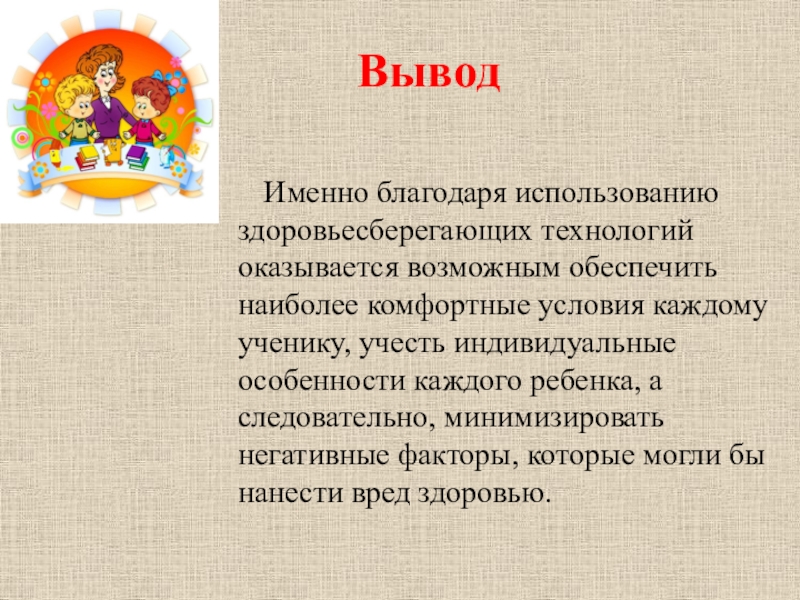 Вывод

Именно благодаря использованию здоровьесберегающих технологий оказывается возможным обеспечить наиболее комфортные условия каждому ученику, учесть индивидуальные особенности каждого ребенка, а следовательно, минимизировать негативные факторы, которые могли бы нанести вред здоровью.